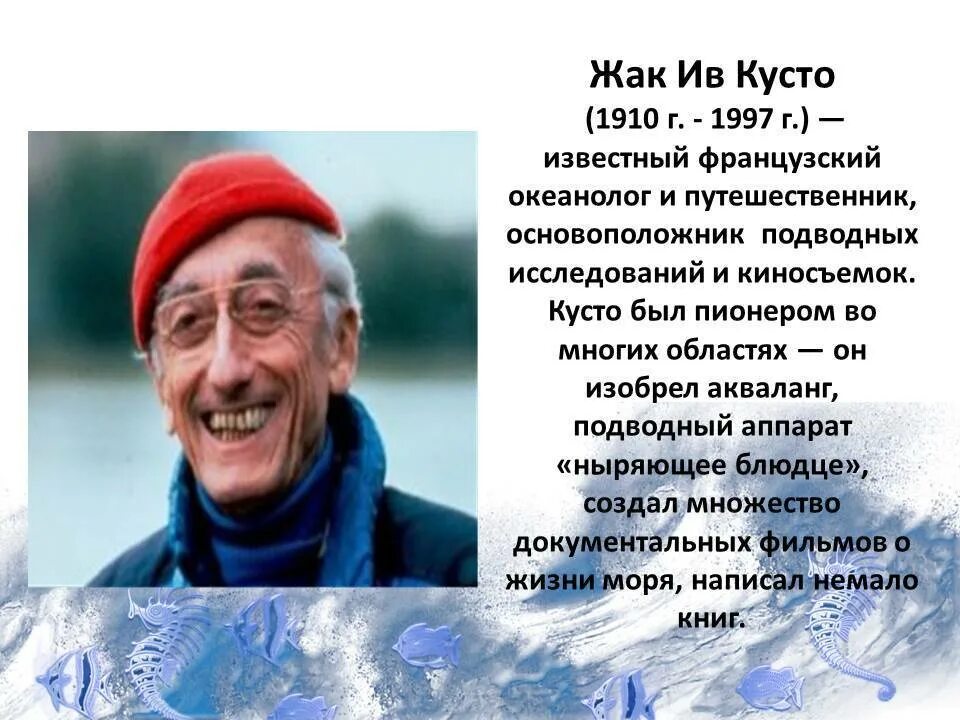 Жак Ив Кусто

(1910 г. - 1997 г.) — известный французский океанолог и путешественник, основоположник подводных исследований и киносъемок. Кусто был пионером во многих областях — он изобрел акваланг, подводный аппарат «ныряющее блюдце», создал множество документальных фильмов о жизни моря, написал немало книг.